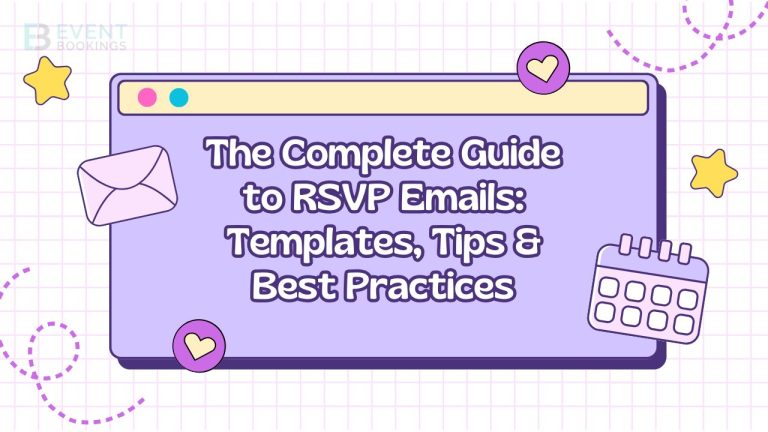 EB EVENT BOOKINGS

The Complete Guide to RSVP Emails: Templates, Tips & Best Practices